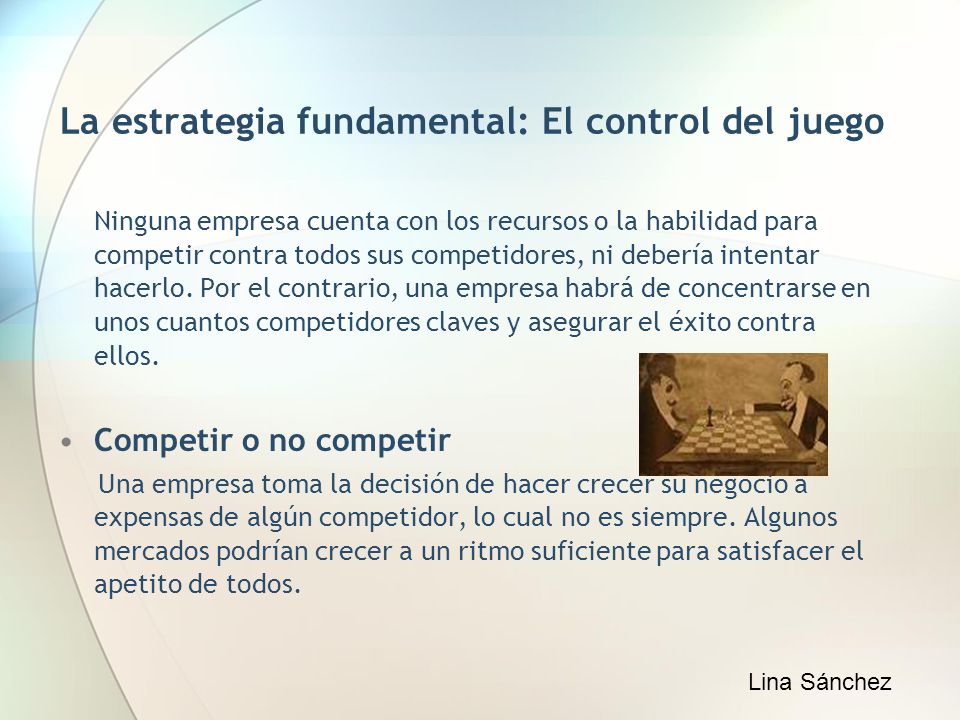 La estrategia fundamental: El control del juego

Ninguna empresa cuenta con los recursos o la habilidad para competir contra todos sus competidores, ni debería intentar hacerlo. Por el contrario, una empresa habrá de concentrarse en unos cuantos competidores claves y asegurar el éxito contra ellos.

• Competir o no competir

Una empresa toma la decisión de hacer crecer su negocio a expensas de algún competidor, lo cual no es siempre. Algunos mercados podrían crecer a un ritmo suficiente para satisfacer el apetito de todos.

Lina Sánchez